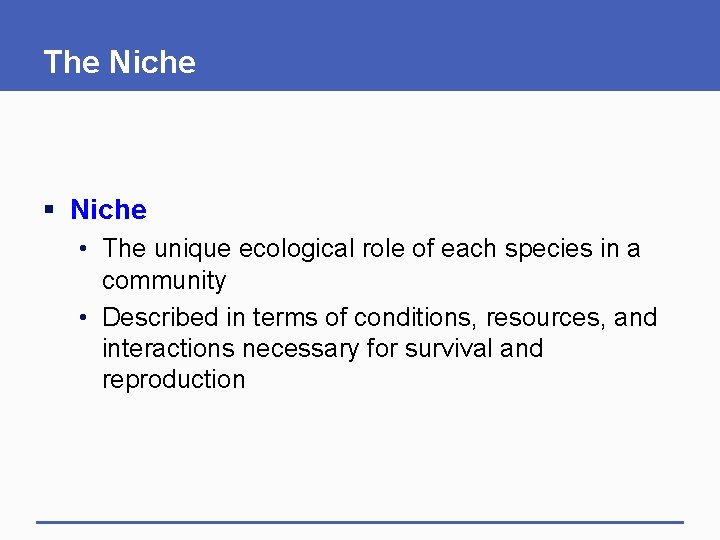 The Niche

▪ Niche
• The unique ecological role of each species in a community
• Described in terms of conditions, resources, and interactions necessary for survival and reproduction